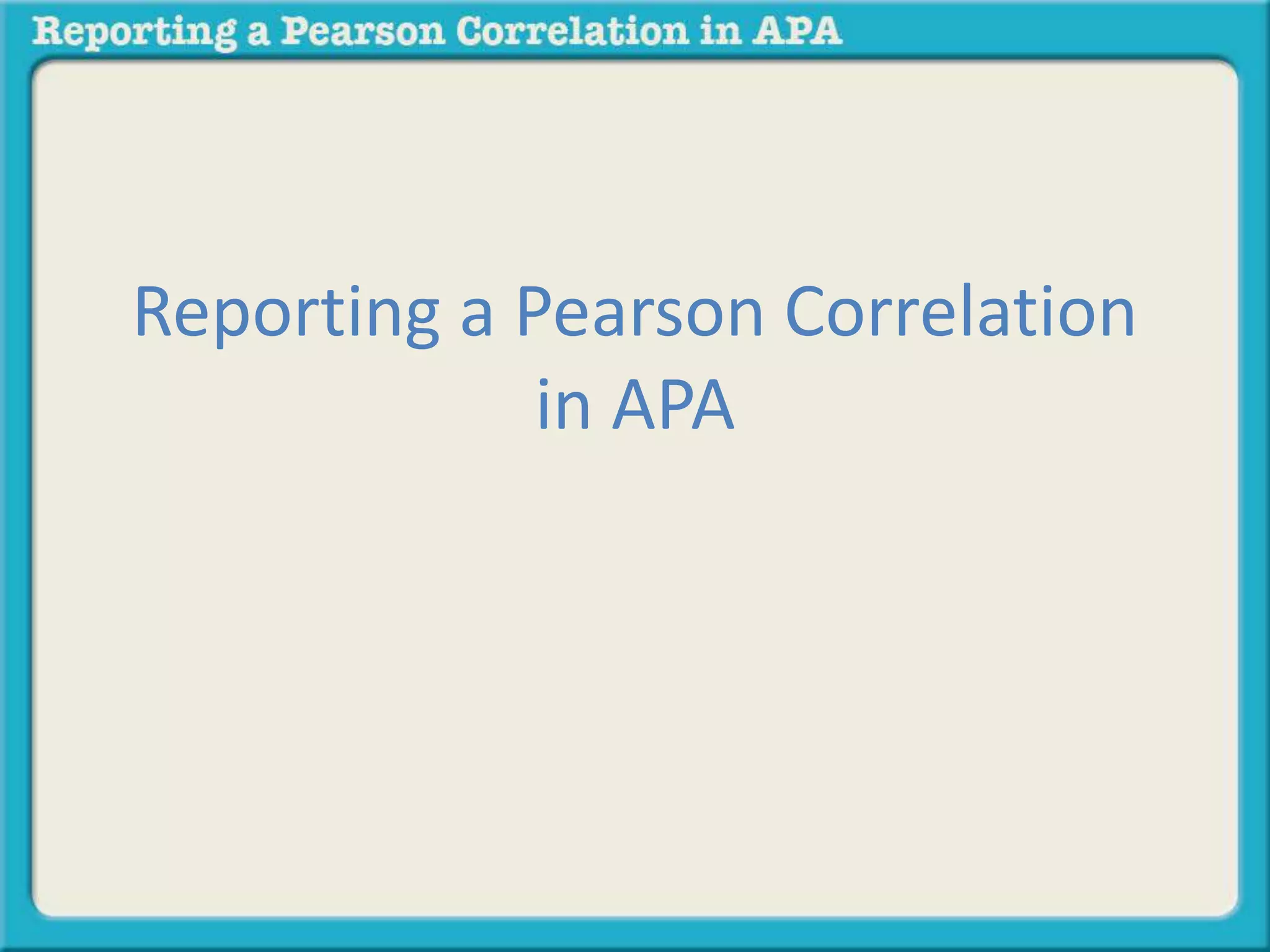 Reporting a Pearson Correlation in APA

Reporting a Pearson Correlation in APA